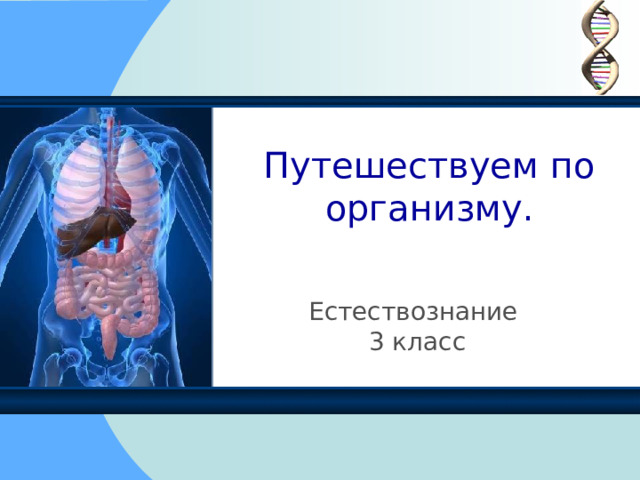 Путешествуем по организму.

Естествознание
3 класс